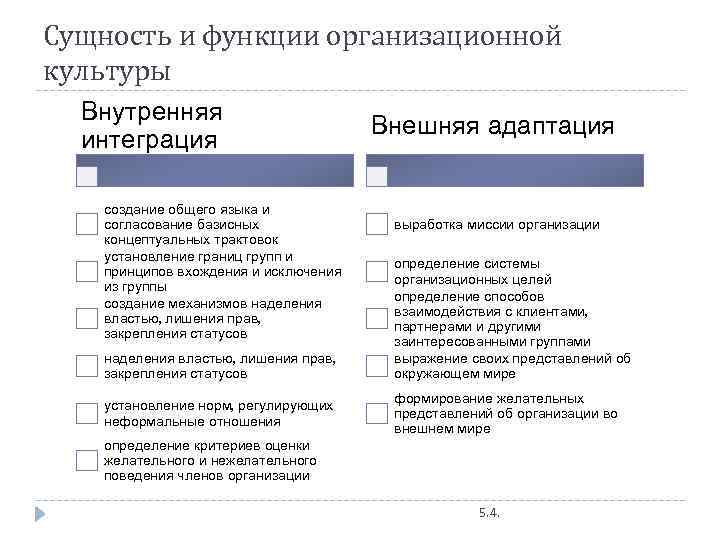 Сущность и функции организационной культуры

Внутренняя интеграция

создание общего языка и согласование базисных концептуальных трактовок

установление границ групп и принципов вхождения и исключения из группы

создание механизмов наделения властью, лишения прав, закрепления статусов

наделения властью, лишения прав, закрепления статусов

установление норм, регулирующих неформальные отношения

определение критериев оценки желательного и нежелательного поведения членов организации

Внешняя адаптация

выработка миссии организации

определение системы организационных целей

определение способов взаимодействия с клиентами, партнерами и другими заинтересованными группами

выражение своих представлений об окружающем мире

формирование желательных представлений об организации во внешнем мире

5.4.